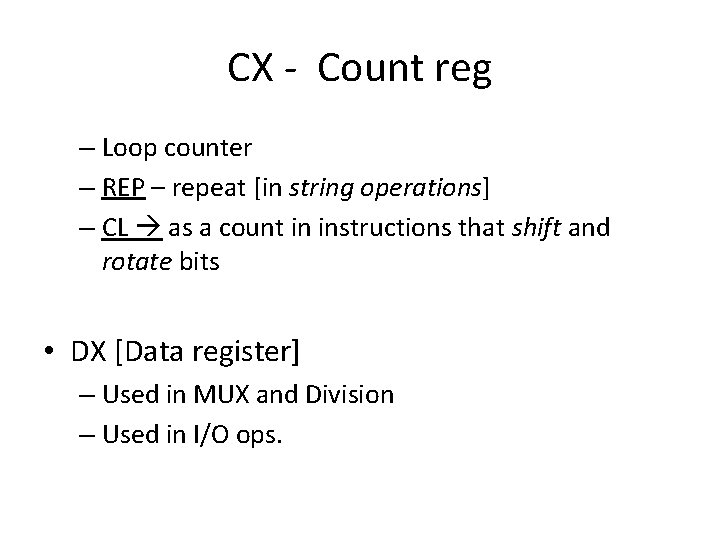 CX - Count reg

– Loop counter
– REP – repeat [in string operations]
– CL → as a count in instructions that shift and rotate bits

• DX [Data register]
– Used in MUX and Division
– Used in I/O ops.